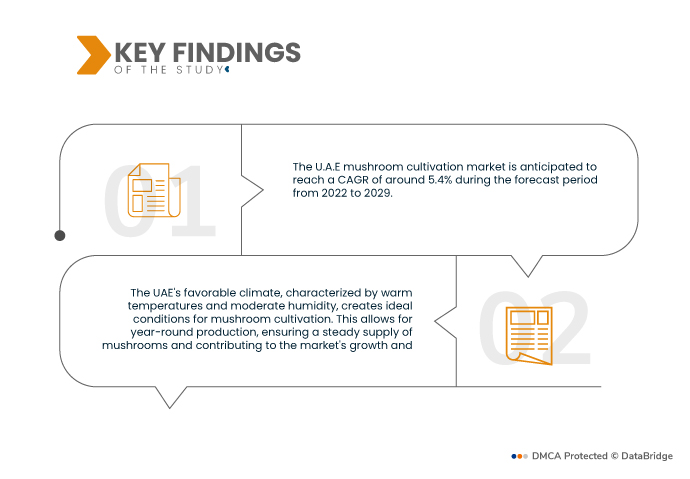 KEY FINDINGS
OF THE STUDY

01

The U.A.E mushroom cultivation market is anticipated to reach a CAGR of around 5.4% during the forecast period from 2022 to 2029.

The UAE's favorable climate, characterized by warm temperatures and moderate humidity, creates ideal conditions for mushroom cultivation. This allows for year-round production, ensuring a steady supply of mushrooms and contributing to the market's growth and

02

DMCA Protected © DataBridge